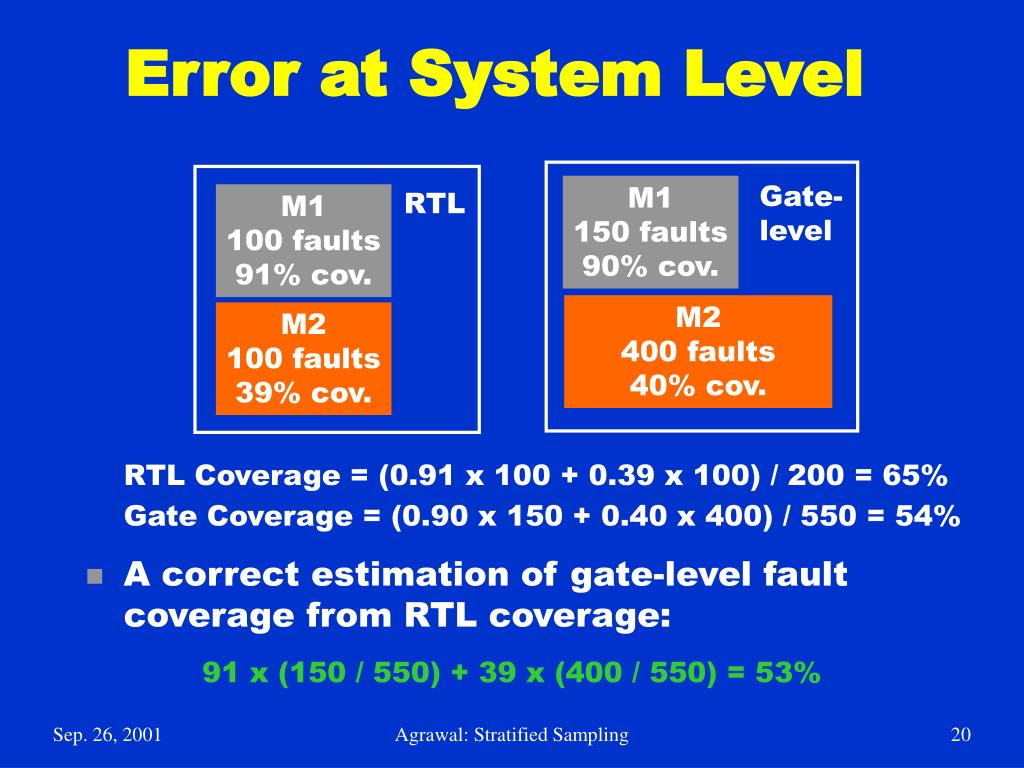 Error at System Level

M1
100 faults
91% cov.

RTL

M2
100 faults
39% cov.

M1
150 faults
90% cov.

Gate-level

M2
400 faults
40% cov.

RTL Coverage = (0.91 x 100 + 0.39 x 100) / 200 = 65%
Gate Coverage = (0.90 x 150 + 0.40 x 400) / 550 = 54%

A correct estimation of gate-level fault coverage from RTL coverage:

91 x (150 / 550) + 39 x (400 / 550) = 53%

Sep. 26, 2001

Agrawal: Stratified Sampling

20